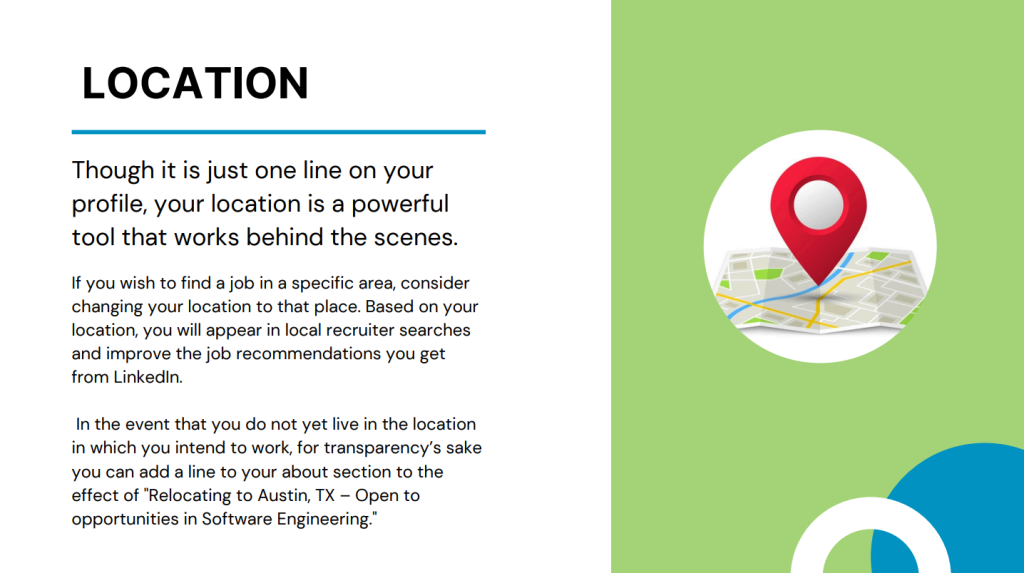 LOCATION

Though it is just one line on your profile, your location is a powerful tool that works behind the scenes.

If you wish to find a job in a specific area, consider changing your location to that place. Based on your location, you will appear in local recruiter searches and improve the job recommendations you get from LinkedIn.

In the event that you do not yet live in the location in which you intend to work, for transparency's sake you can add a line to your about section to the effect of "Relocating to Austin, TX – Open to opportunities in Software Engineering."